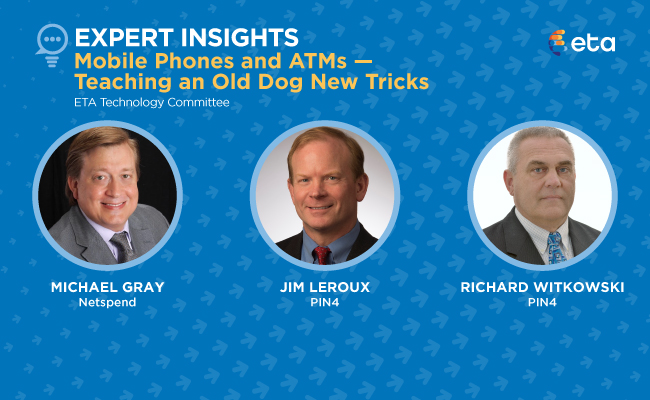 EXPERT INSIGHTS
Mobile Phones and ATMs — Teaching an Old Dog New Tricks
ETA Technology Committee

eta

MICHAEL GRAY
Netspend

JIM LEROUX
PIN4

RICHARD WITKOWSKI
PIN4